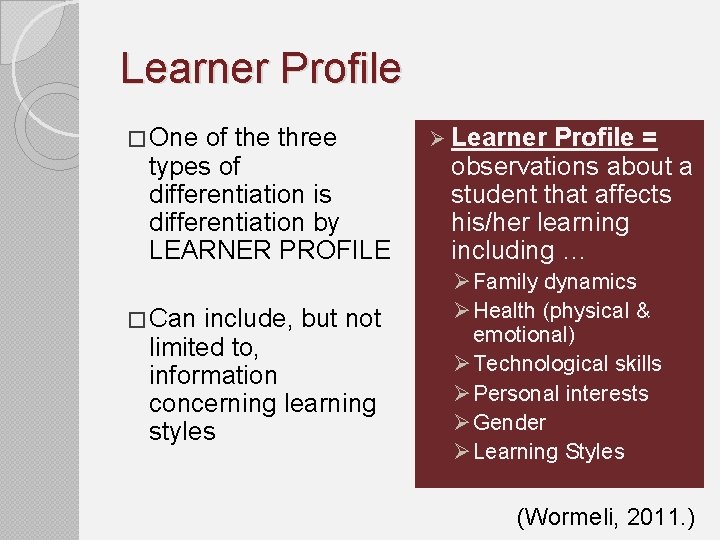 Learner Profile

□ One of the three types of differentiation is differentiation by LEARNER PROFILE

□ Can include, but not limited to, information concerning learning styles

➢ Learner Profile = observations about a student that affects his/her learning including …

➢ Family dynamics
➢ Health (physical & emotional)
➢ Technological skills
➢ Personal interests
➢ Gender
➢ Learning Styles

(Wormeli, 2011.)